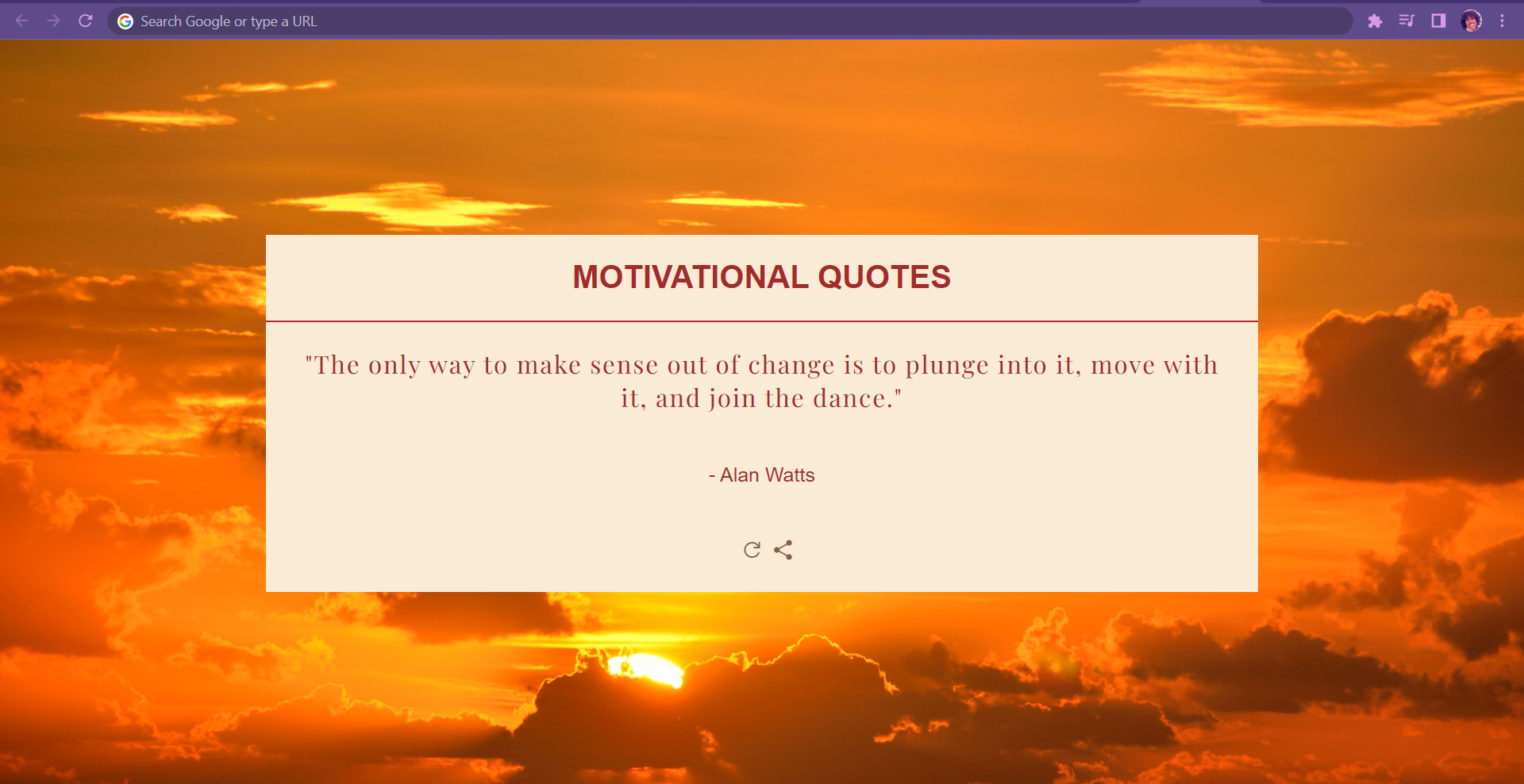 Search Google or type a URL

MOTIVATIONAL QUOTES

"The only way to make sense out of change is to plunge into it, move with it, and join the dance."

- Alan Watts